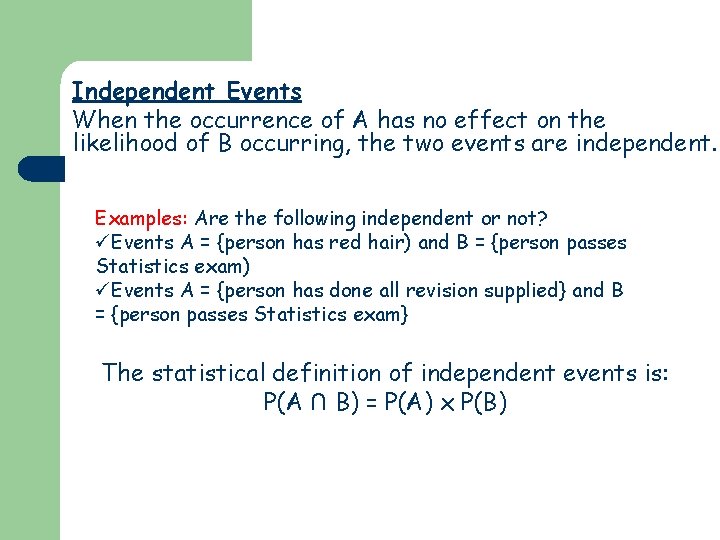 Independent Events
When the occurrence of A has no effect on the likelihood of B occurring, the two events are independent.

Examples: Are the following independent or not?
✓Events A = {person has red hair) and B = {person passes Statistics exam)
✓Events A = {person has done all revision supplied} and B = {person passes Statistics exam}

The statistical definition of independent events is:
$P(A \cap B) = P(A) \times P(B)$